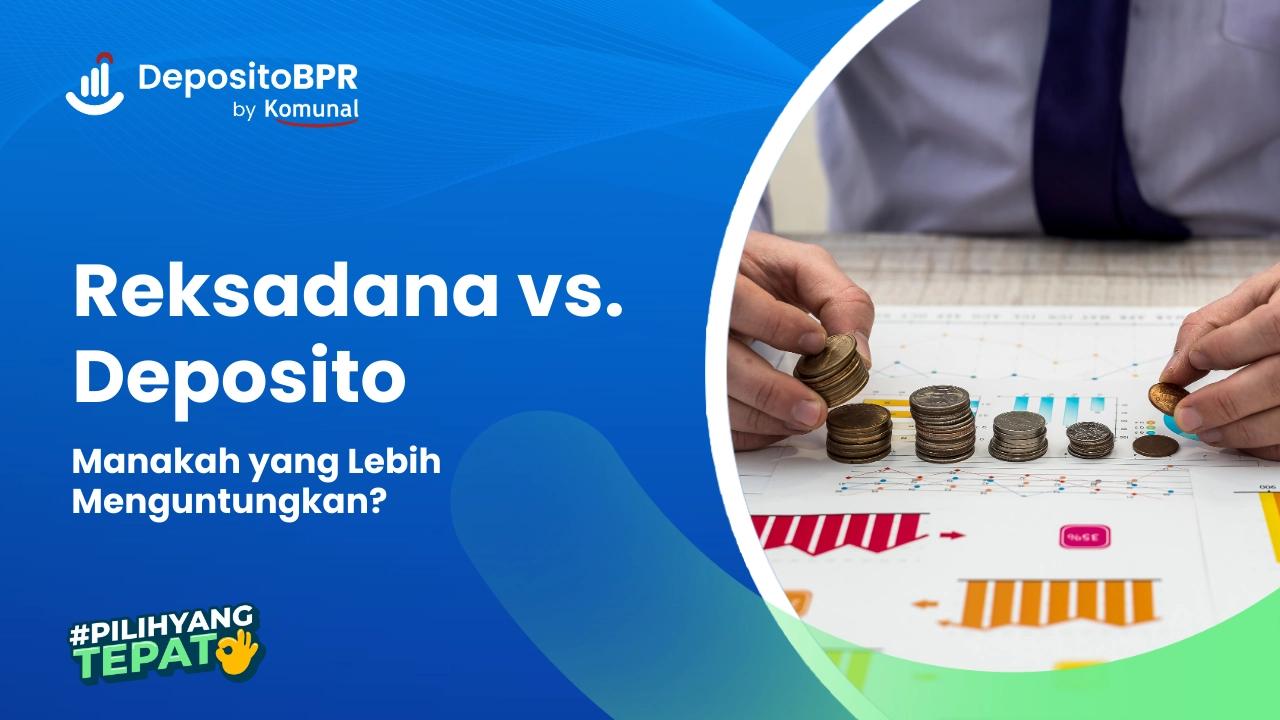 DepositoBPR
by Komunal

Reksadana vs. Deposito

Manakah yang Lebih Menguntungkan?

#PILIHYANG TEPAT